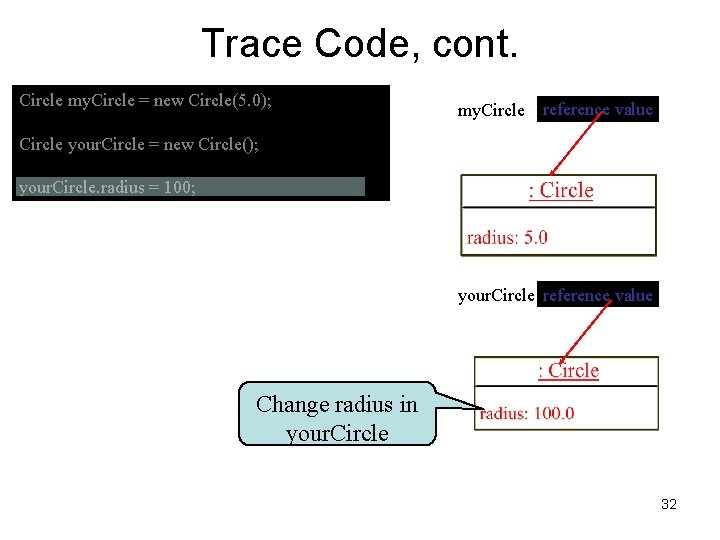 Trace Code, cont.

Circle myCircle = new Circle(5.0);

Circle yourCircle = new Circle();

yourCircle.radius = 100;

myCircle reference value

: Circle

radius: 5.0

yourCircle reference value

: Circle

radius: 100.0

Change radius in yourCircle

32